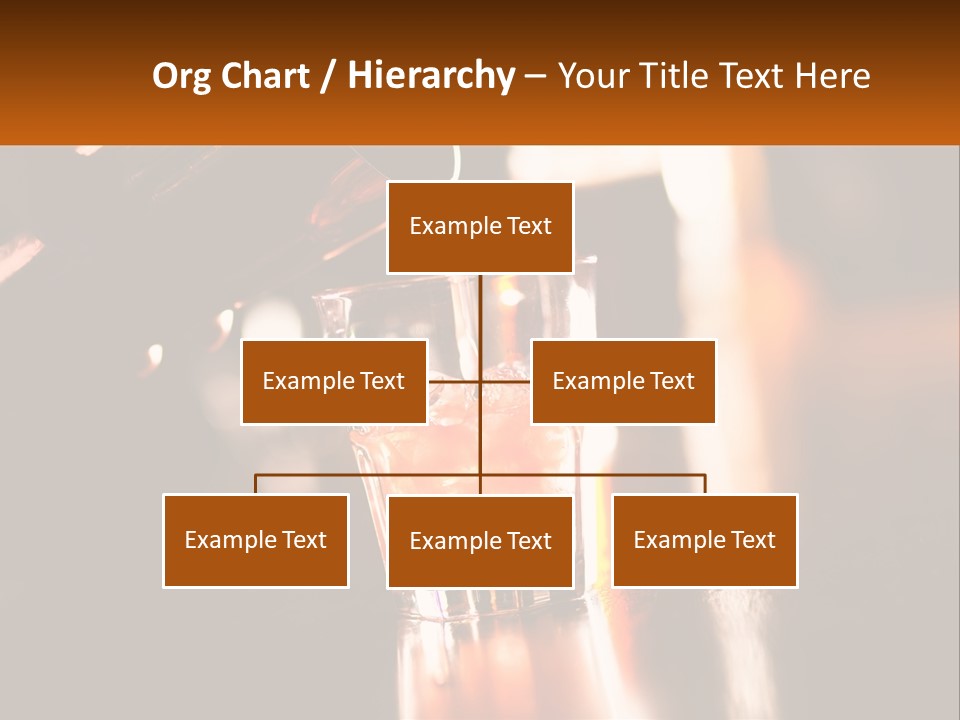 Org Chart / Hierarchy – Your Title Text Here

Example Text

Example Text

Example Text

Example Text

Example Text

Example Text